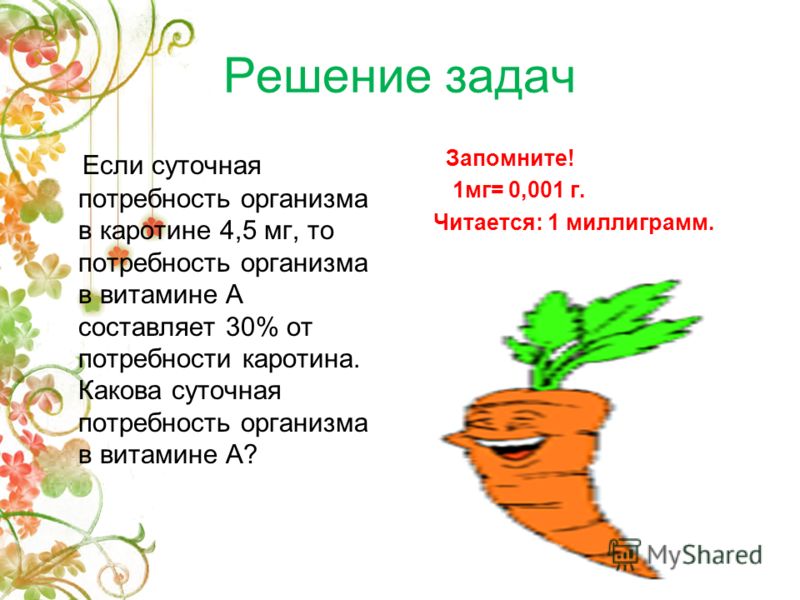 Решение задач

Если суточная потребность организма в каротине 4,5 мг, то потребность организма в витамине А составляет 30% от потребности каротина. Какова суточная потребность организма в витамине А?

Запомните!
1мг= 0,001 г.
Читается: 1 миллиграмм.

MyShared